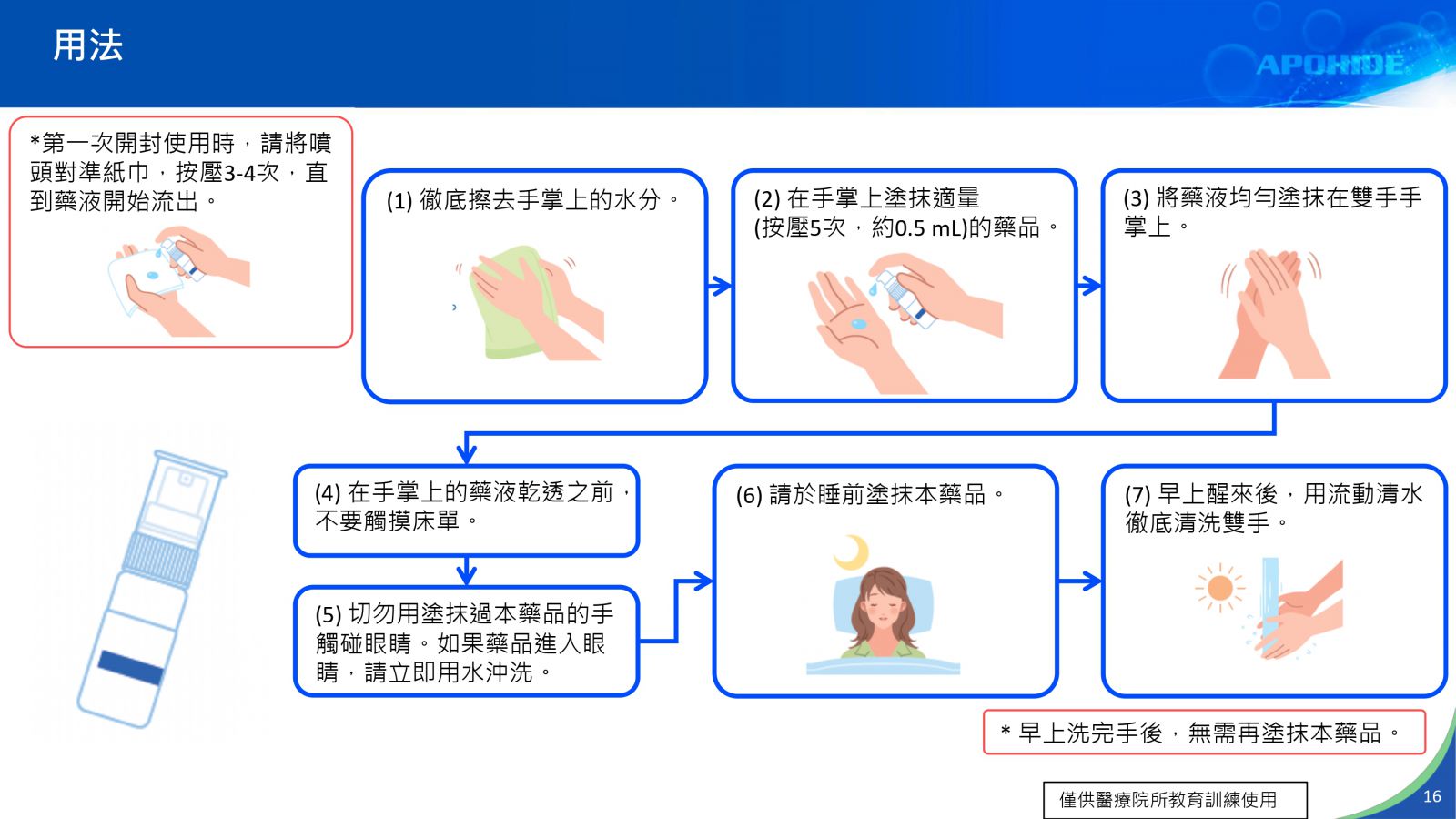 用法

APOHIDE

*第一次開封使用時，請將噴頭對準紙巾，按壓3-4次，直到藥液開始流出。

(1) 徹底擦去手掌上的水分。

(2) 在手掌上塗抹適量(按壓5次，約0.5 mL)的藥品。

(3) 將藥液均勻塗抹在雙手手掌上。

(4) 在手掌上的藥液乾透之前，不要觸摸床單。

(5) 切勿用塗抹過本藥品的手觸碰眼睛。如果藥品進入眼睛，請立即用水沖洗。

(6) 請於睡前塗抹本藥品。

(7) 早上醒來後，用流動清水徹底清洗雙手。

* 早上洗完手後，無需再塗抹本藥品。

僅供醫療院所教育訓練使用

16